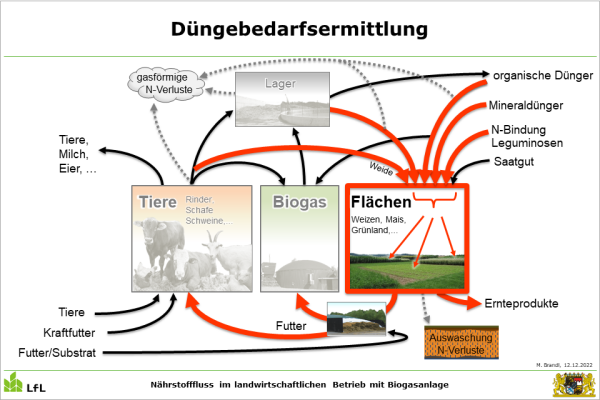 Düngebedarfsermittlung

gasförmige N-Verluste

Lager

organische Dünger

Mineraldünger

N-Bindung Leguminosen

Saatgut

Tiere, Milch, Eier, ...

Weide

Tiere

Rinder, Schafe Schweine,...

Biogas

Flächen

Weizen, Mais, Grünland,...

Tiere

Kraftfutter

Futter/Substrat

Futter

Ernteprodukte

Auswaschung N-Verluste

M. Brandl, 12.12.2022

LfL

Nährstofffluss im landwirtschaftlichen Betrieb mit Biogasanlage